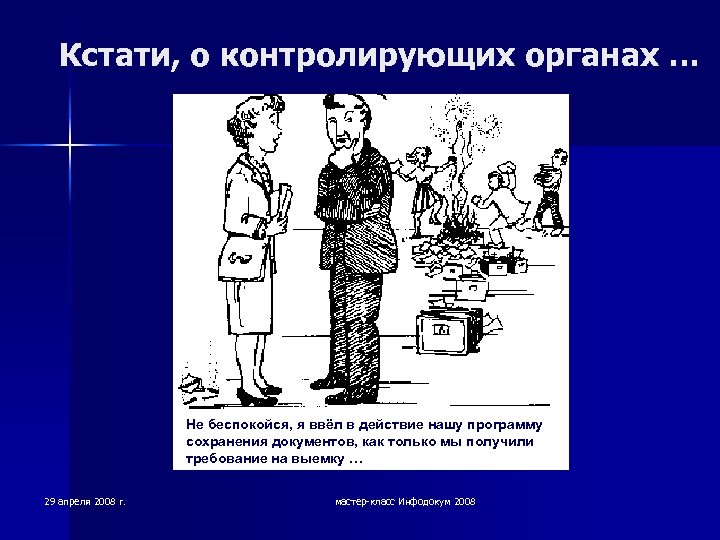 Кстати, о контролирующих органах …

Не беспокойся, я ввёл в действие нашу программу сохранения документов, как только мы получили требование на выемку …

29 апреля 2008 г.

мастер-класс Инфодокум 2008